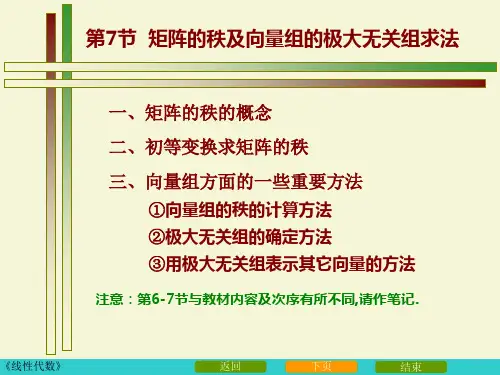 第7节 矩阵的秩及向量组的极大无关组求法

一、矩阵的秩的概念

二、初等变换求矩阵的秩

三、向量组方面的一些重要方法
①向量组的秩的计算方法
②极大无关组的确定方法
③用极大无关组表示其它向量的方法

注意：第6-7节与教材内容及次序有所不同,请作笔记.

《线性代数》 返回 下页 结束